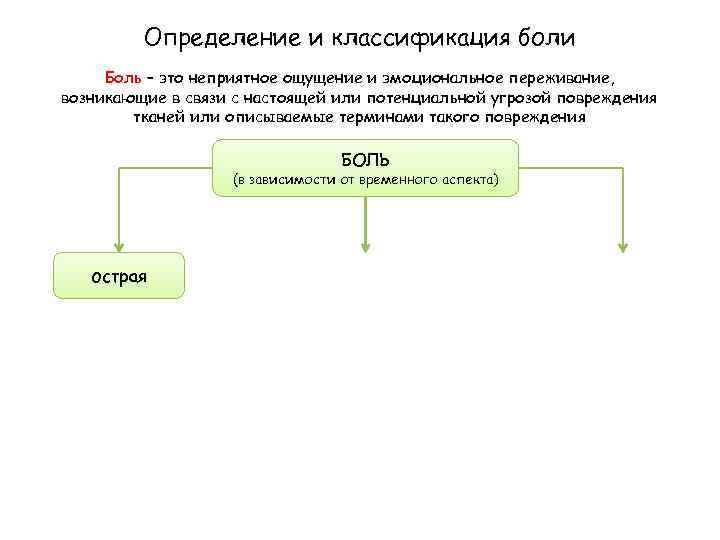 Определение и классификация боли

Боль – это неприятное ощущение и эмоциональное переживание, возникающие в связи с настоящей или потенциальной угрозой повреждения тканей или описываемые терминами такого повреждения

БОЛЬ
(в зависимости от временного аспекта)

острая